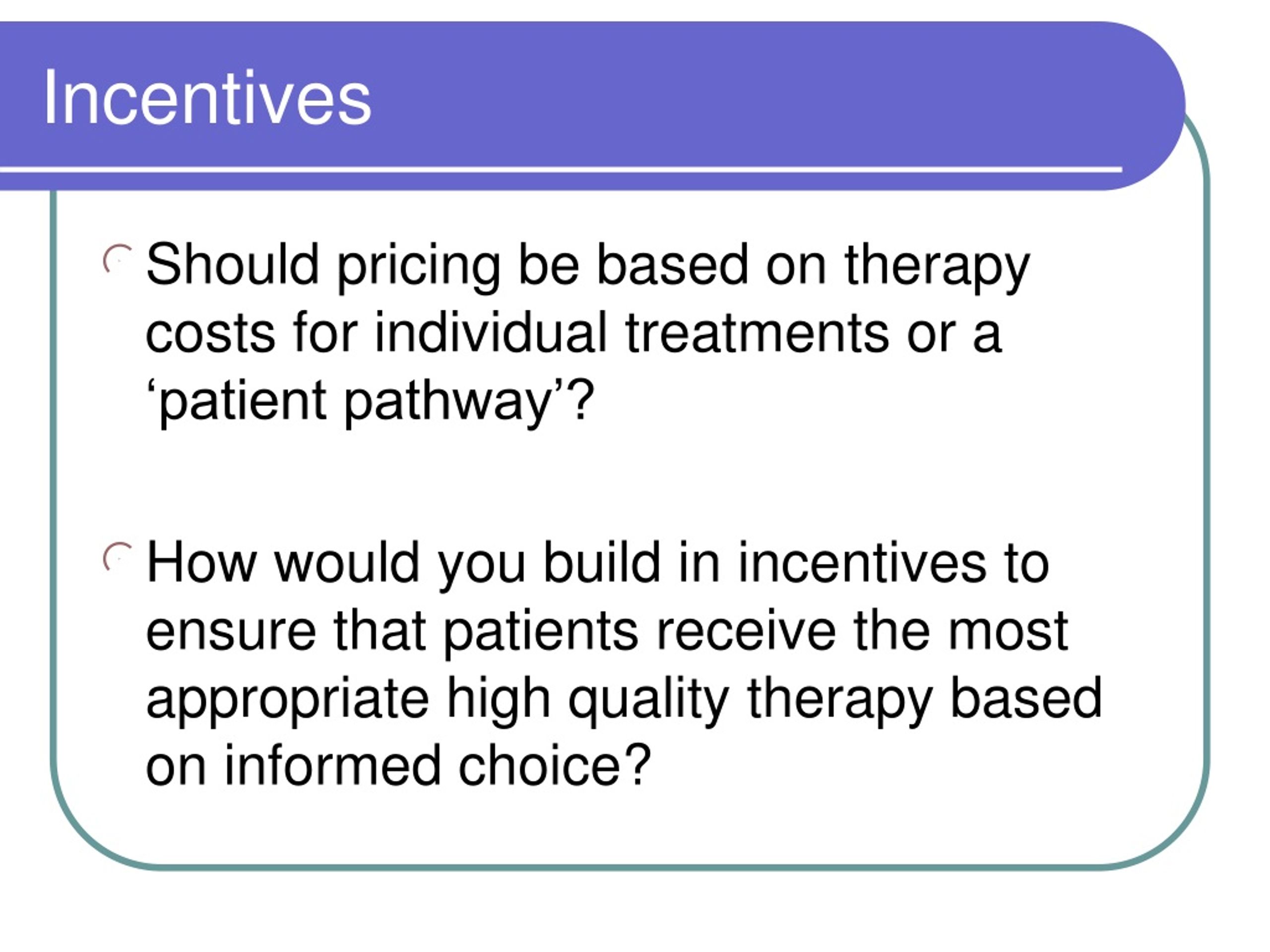 Incentives

Should pricing be based on therapy costs for individual treatments or a ‘patient pathway’?

How would you build in incentives to ensure that patients receive the most appropriate high quality therapy based on informed choice?